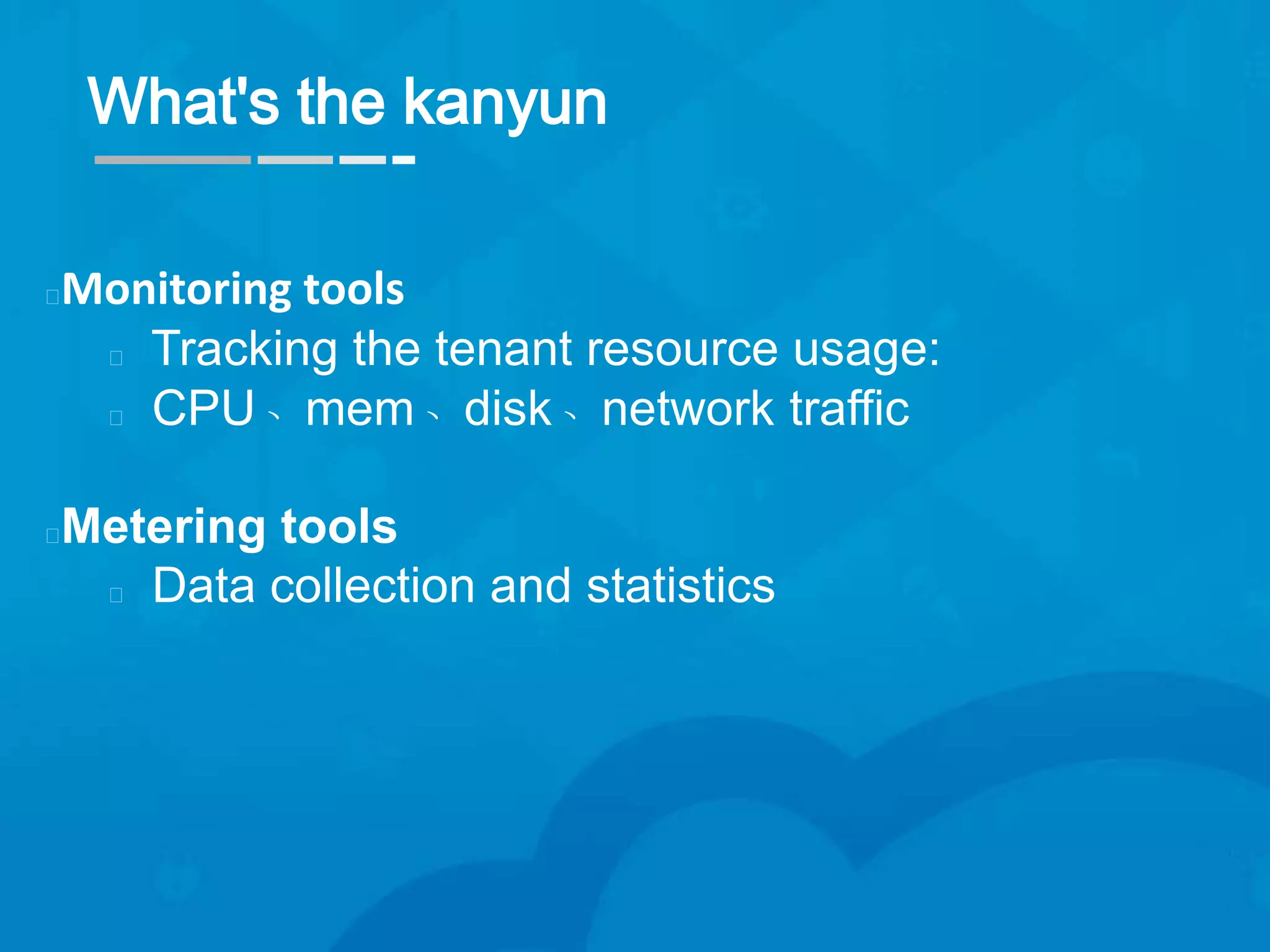 What's the kanyun

Monitoring tools

Tracking the tenant resource usage:

CPU、mem、disk、network traffic

Metering tools

Data collection and statistics